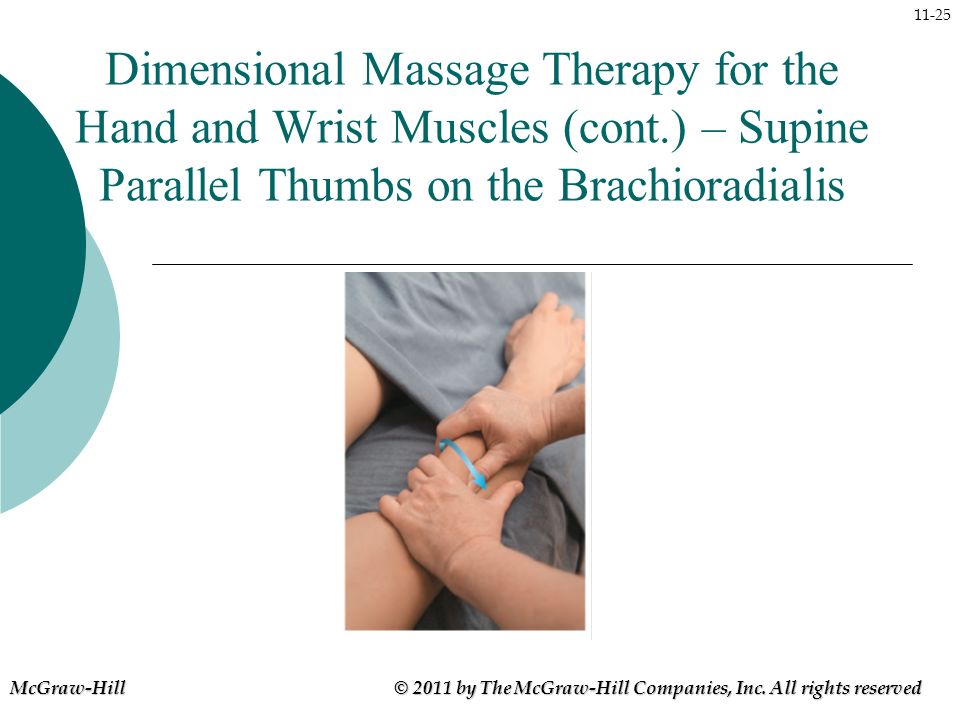 11-25

Dimensional Massage Therapy for the Hand and Wrist Muscles (cont.) – Supine Parallel Thumbs on the Brachioradialis

McGraw-Hill

© 2011 by The McGraw-Hill Companies, Inc. All rights reserved